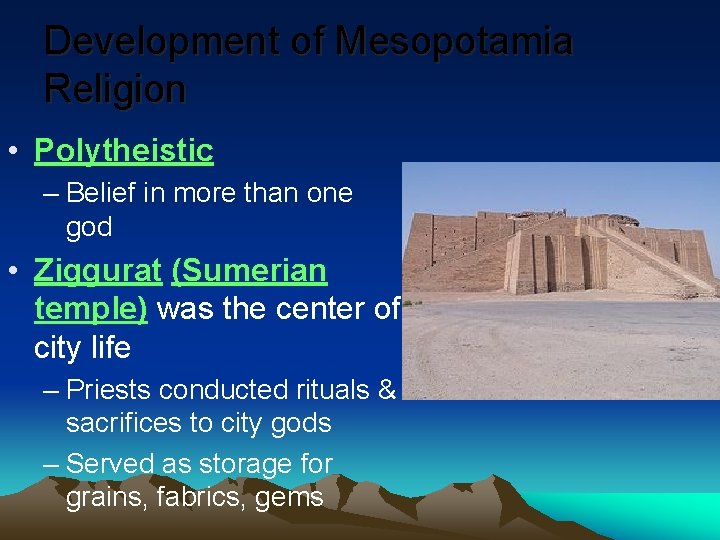 Development of Mesopotamia Religion

• Polytheistic
 – Belief in more than one god

• Ziggurat (Sumerian temple) was the center of city life
 – Priests conducted rituals & sacrifices to city gods
 – Served as storage for grains, fabrics, gems